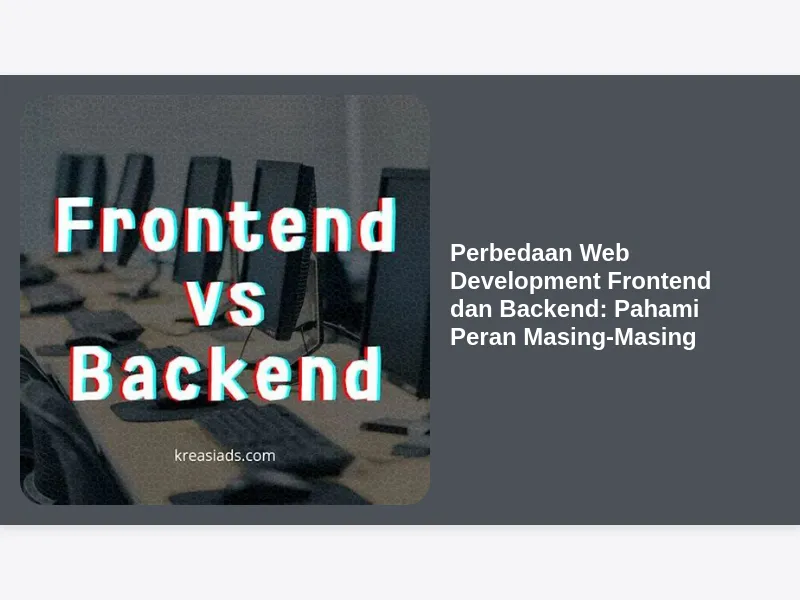 Frontend
vs
Backend

kreasiads.com

Perbedaan Web Development Frontend dan Backend: Pahami Peran Masing-Masing